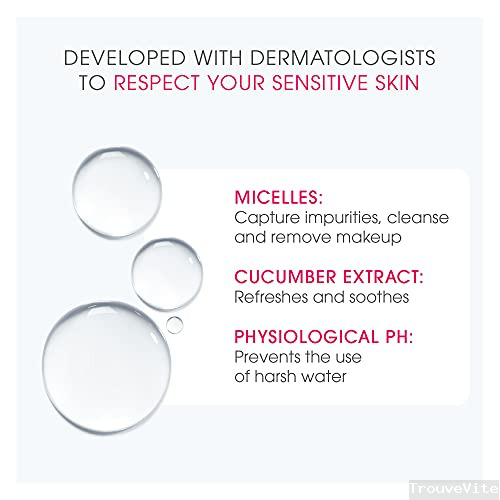 DEVELOPED WITH DERMATOLOGISTS TO RESPECT YOUR SENSITIVE SKIN

MICELLES:
Capture impurities, cleanse and remove makeup

CUCUMBER EXTRACT:
Refreshes and soothes

PHYSIOLOGICAL PH:
Prevents the use of harsh water

TrouveVite